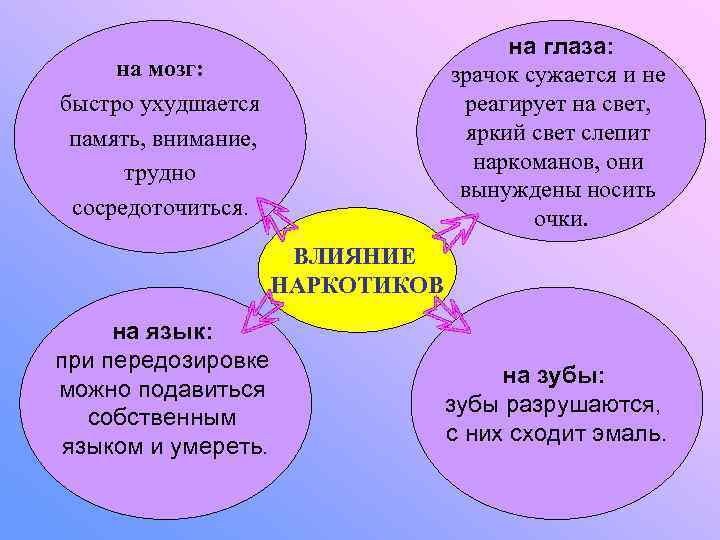 на мозг:
быстро ухудшается память, внимание, трудно сосредоточиться.

на глаза:
зрачок сужается и не реагирует на свет, яркий свет слепит наркоманов, они вынуждены носить очки.

ВЛИЯНИЕ НАРКОТИКОВ

на язык:
при передозировке можно подавиться собственным языком и умереть.

на зубы:
зубы разрушаются, с них сходит эмаль.